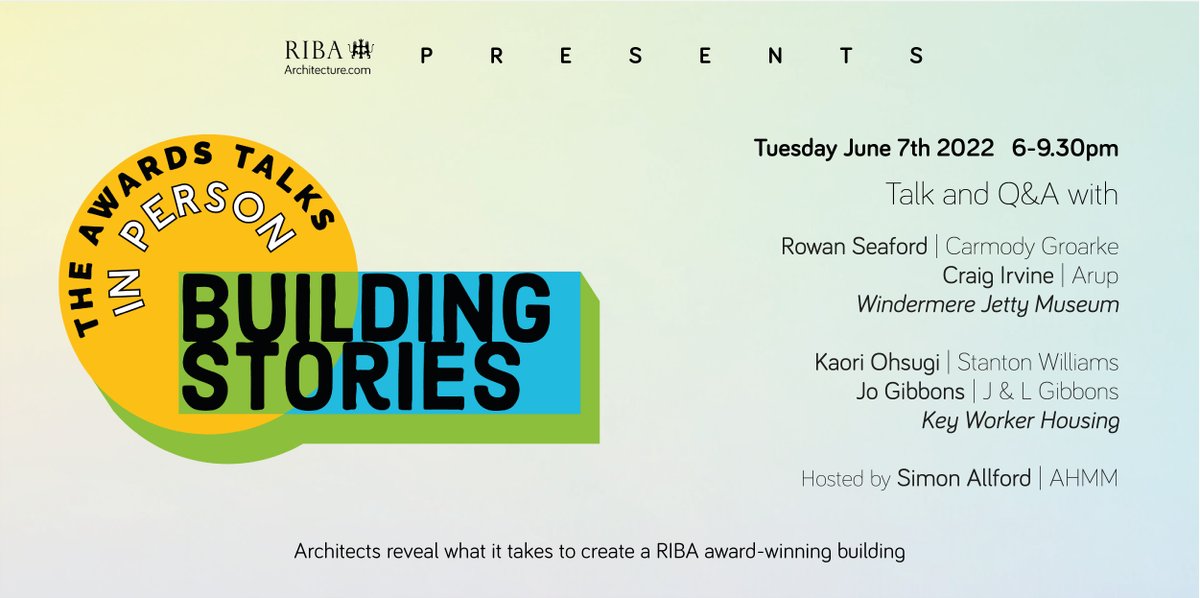 RIBA Architecture.com PRESENTS

THE AWARDS TALKS IN PERSON

BUILDING STORIES

Tuesday June 7th 2022 6-9.30pm

Talk and Q&A with

Rowan Seaford | Carmody Groarke
Craig Irvine | Arup
Windermere Jetty Museum

Kaori Ohsugi | Stanton Williams
Jo Gibbons | J & L Gibbons
Key Worker Housing

Hosted by Simon Allford | AHMM

Architects reveal what it takes to create a RIBA award-winning building